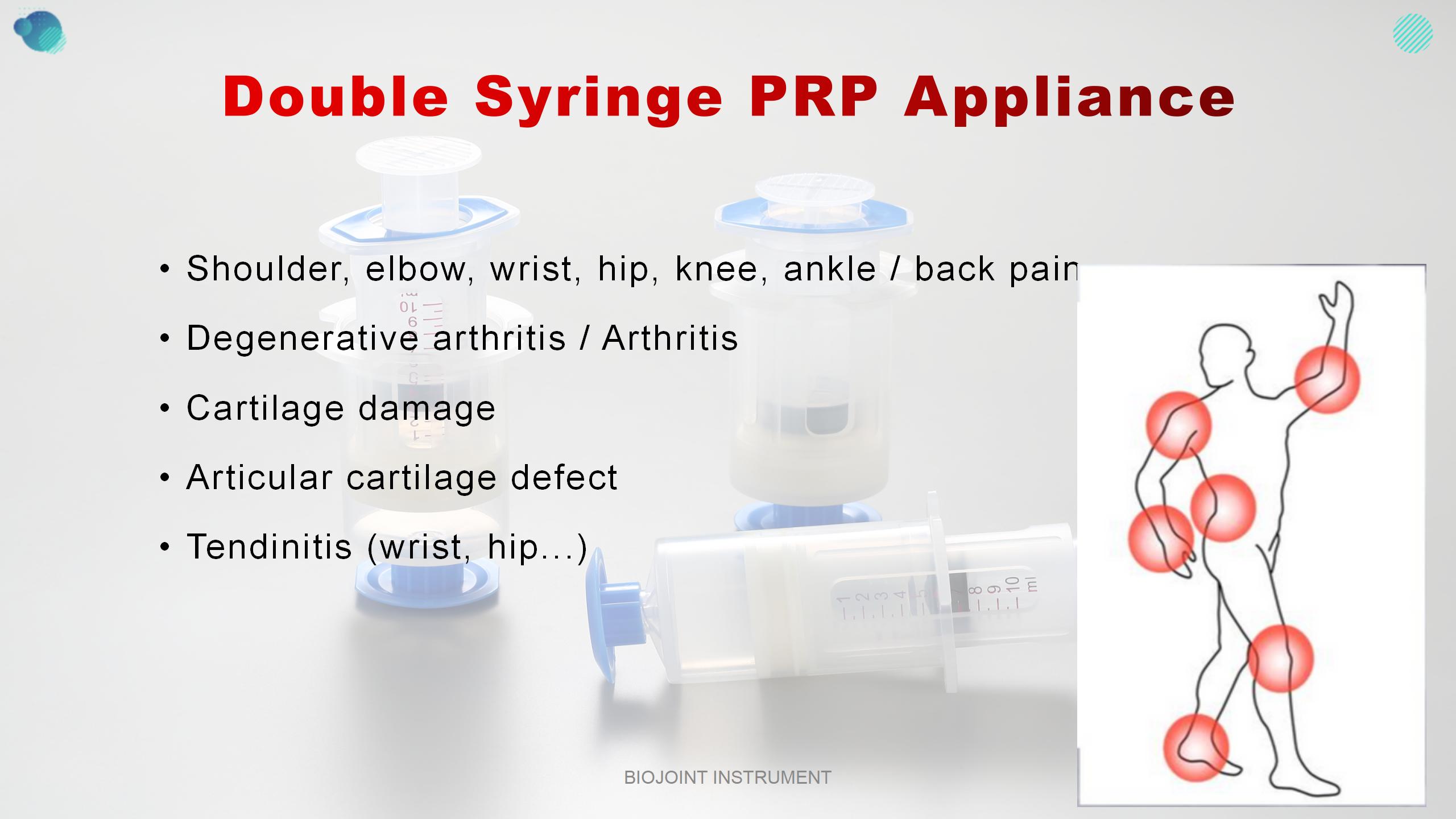 Double Syringe PRP Appliance

• Shoulder, elbow, wrist, hip, knee, ankle / back pain
• Degenerative arthritis / Arthritis
• Cartilage damage
• Articular cartilage defect
• Tendinitis (wrist, hip...)

1 2 3 4 5 8 9 10 ml

BIOJOINT INSTRUMENT